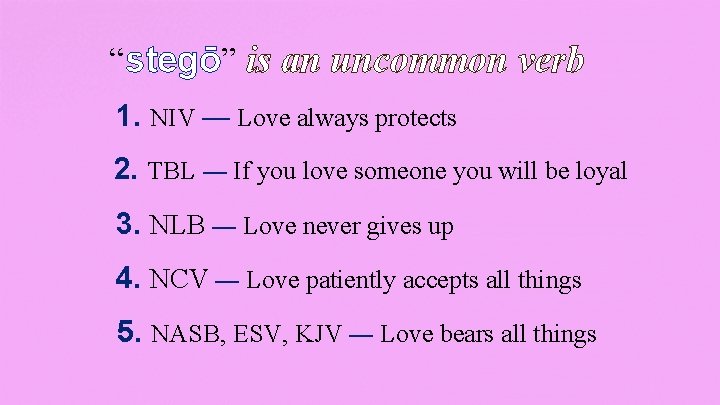 “stegō” is an uncommon verb

1. NIV — Love always protects

2. TBL — If you love someone you will be loyal

3. NLB — Love never gives up

4. NCV — Love patiently accepts all things

5. NASB, ESV, KJV — Love bears all things